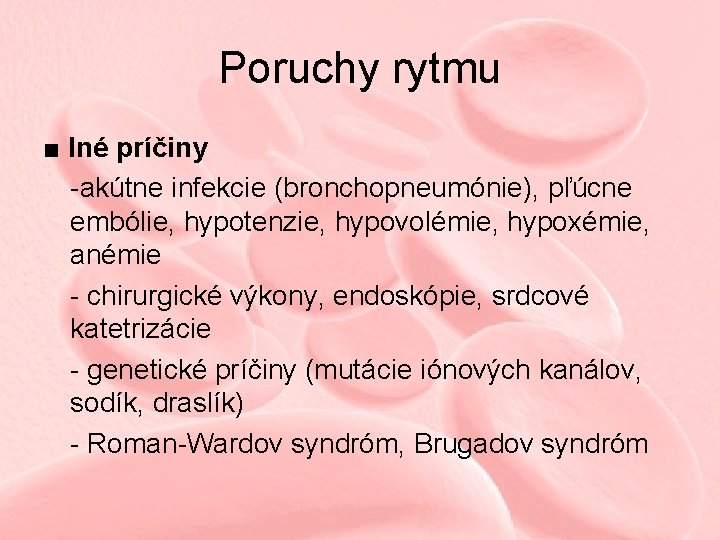 Poruchy rytmu

■ Iné príčiny

-akútne infekcie (bronchopneumónie), pľúcne embólie, hypotenzie, hypovolémie, hypoxémie, anémie

- chirurgické výkony, endoskópie, srdcové katetrizácie

- genetické príčiny (mutácie iónových kanálov, sodík, draslík)

- Roman-Wardov syndróm, Brugadov syndróm